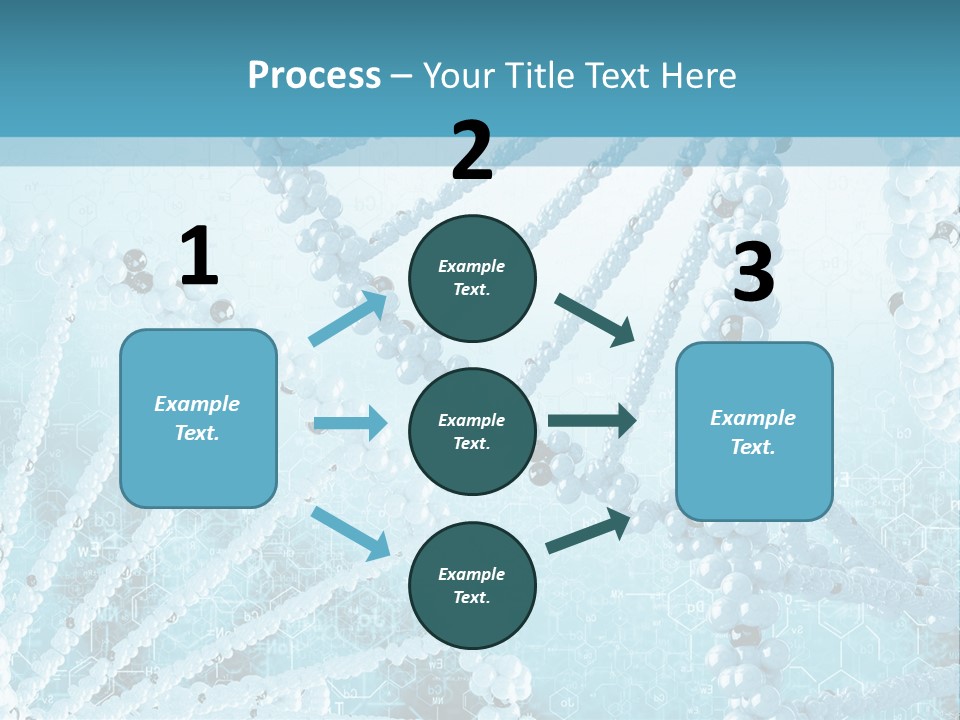 Process – Your Title Text Here

1

Example Text.

2

Example Text.

Example Text.

Example Text.

3

Example Text.